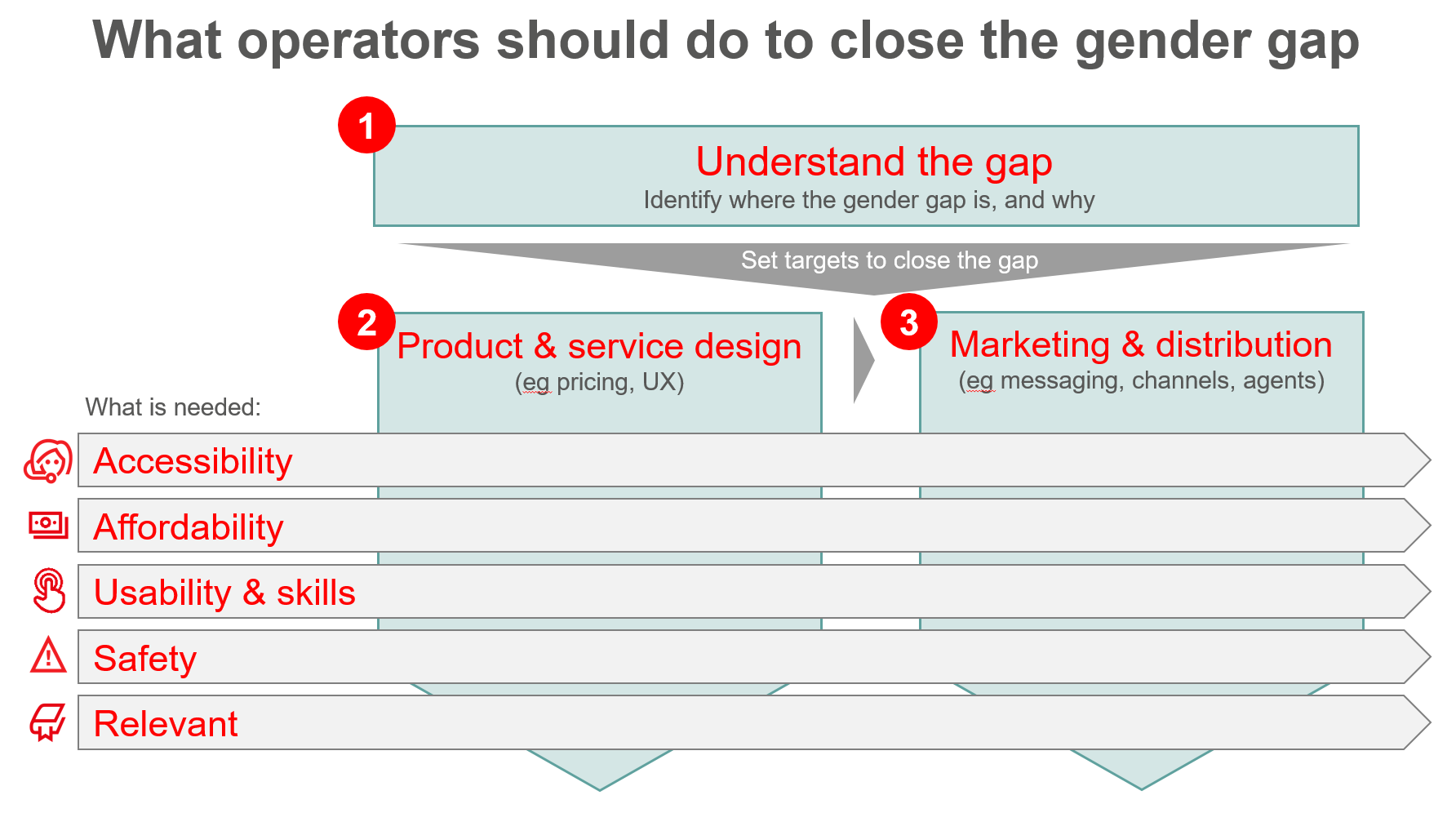 What operators should do to close the gender gap

1

Understand the gap

Identify where the gender gap is, and why

Set targets to close the gap

2

Product & service design

(eg pricing, UX)

3

Marketing & distribution

(eg messaging, channels, agents)

What is needed:

Accessibility

Affordability

Usability & skills

Safety

Relevant